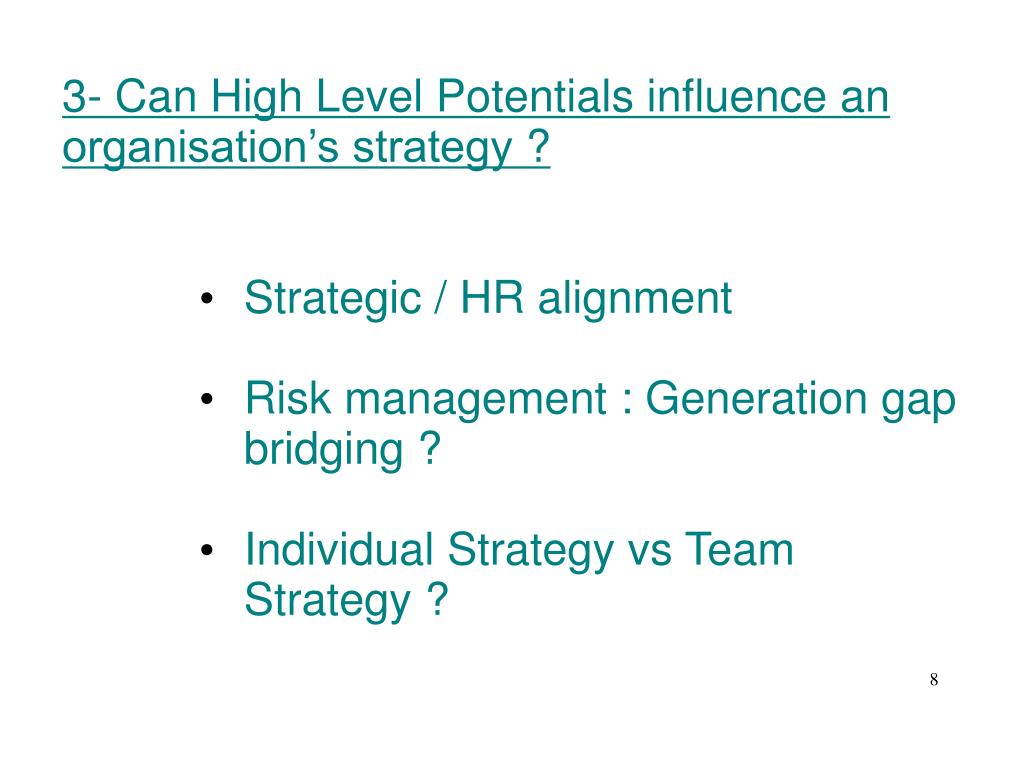 3- Can High Level Potentials influence an organisation’s strategy ?

• Strategic / HR alignment

• Risk management : Generation gap bridging ?

• Individual Strategy vs Team Strategy ?

8